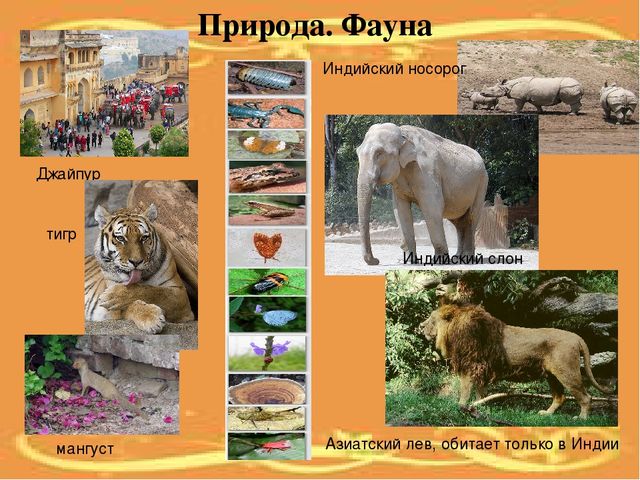 Природа. Фауна

Джайпур

тигр

мангуст

Индийский носорог

Индийский слон

Азиатский лев, обитает только в Индии